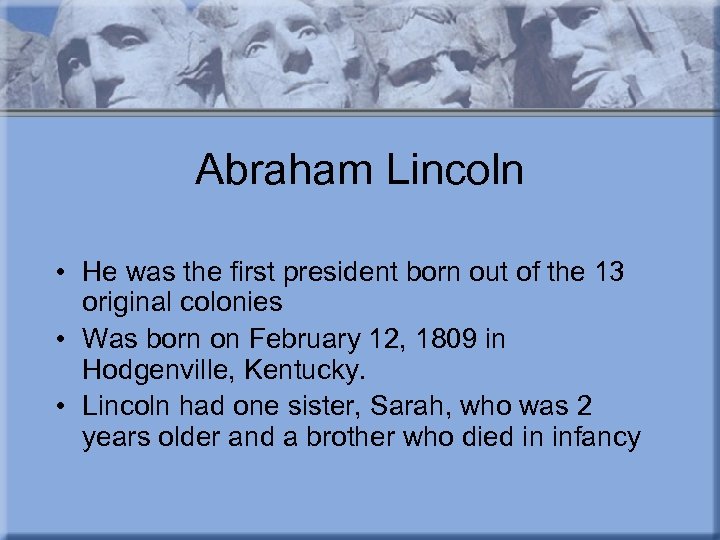 Abraham Lincoln

• He was the first president born out of the 13 original colonies
• Was born on February 12, 1809 in Hodgenville, Kentucky.
• Lincoln had one sister, Sarah, who was 2 years older and a brother who died in infancy